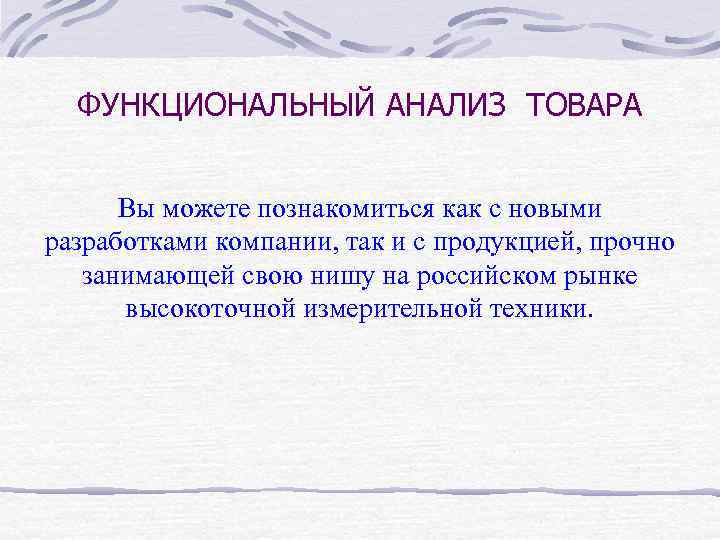 ФУНКЦИОНАЛЬНЫЙ АНАЛИЗ ТОВАРА

Вы можете познакомиться как с новыми разработками компании, так и с продукцией, прочно занимающей свою нишу на российском рынке высокоточной измерительной техники.